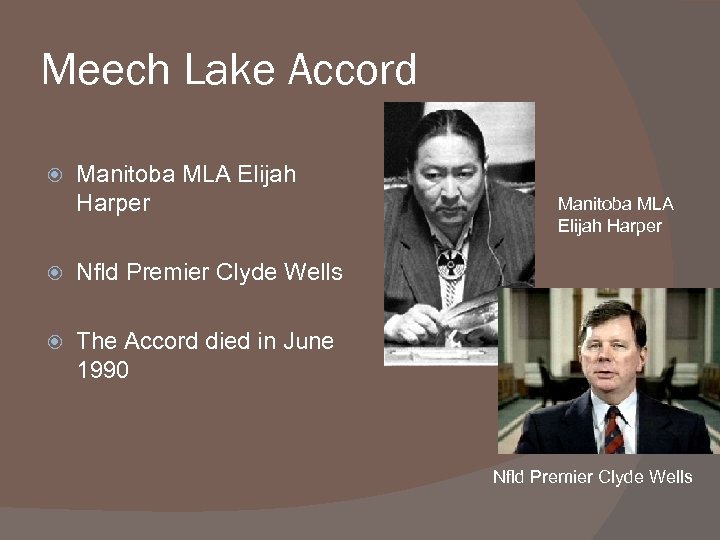 Meech Lake Accord

Manitoba MLA Elijah Harper

Nfld Premier Clyde Wells

The Accord died in June 1990

Manitoba MLA Elijah Harper

Nfld Premier Clyde Wells